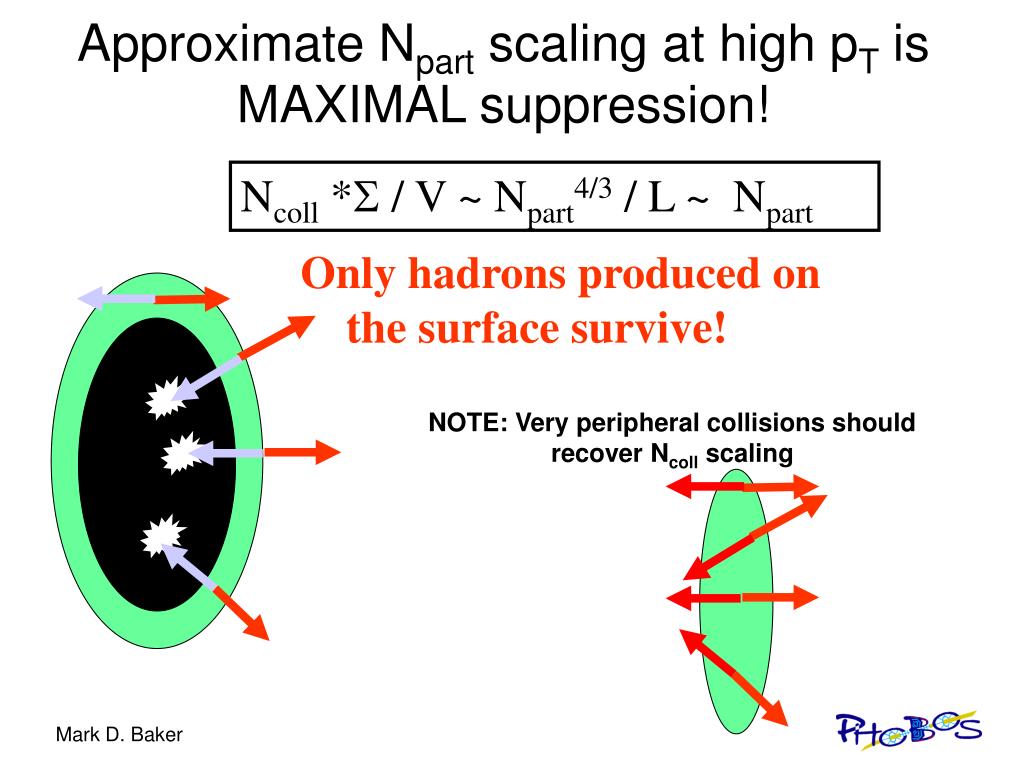 Approximate $N_{part}$ scaling at high $p_T$ is MAXIMAL suppression!

$N_{coll} * \Sigma / V \sim N_{part}^{4/3} / L \sim N_{part}$

Only hadrons produced on the surface survive!

NOTE: Very peripheral collisions should recover $N_{coll}$ scaling

Mark D. Baker

PHOBOS